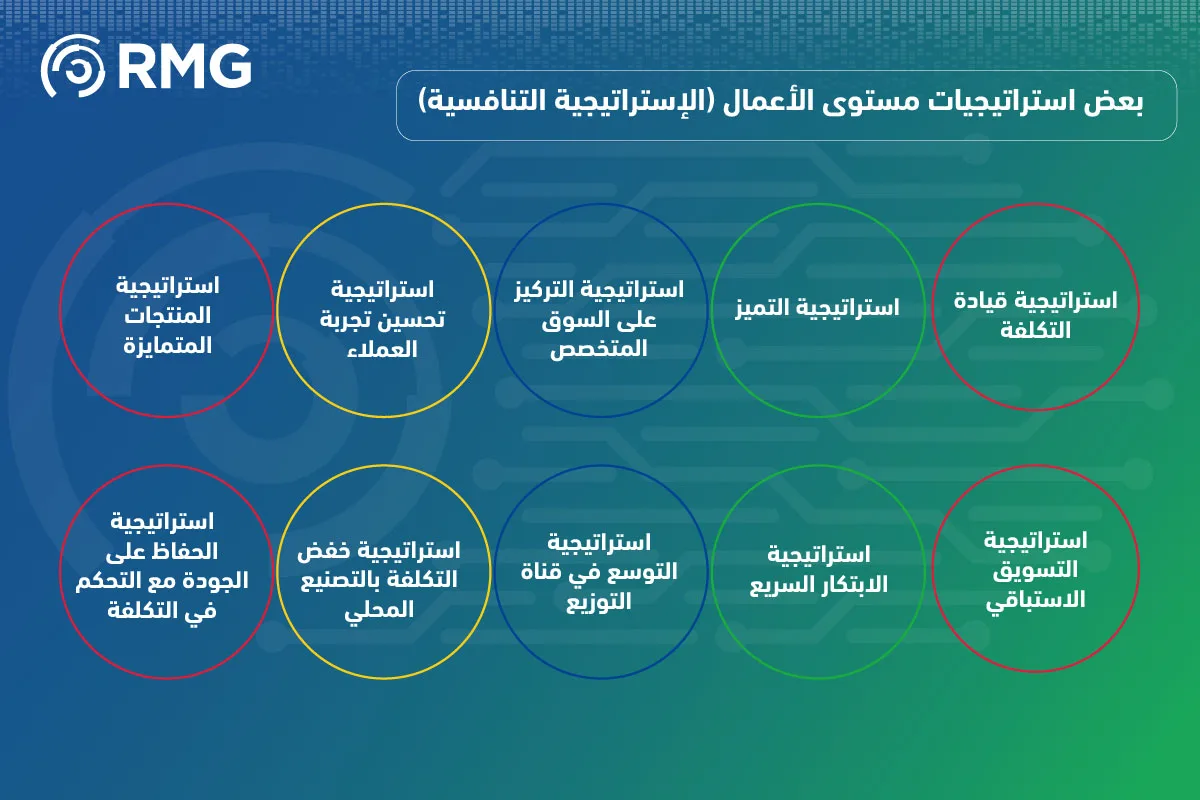 RMG

بعض استراتيجيات مستوى الأعمال (الإستراتيجية التنافسية)

استراتيجية قيادة التكلفة

استراتيجية التميز

استراتيجية التركيز على السوق المتخصص

استراتيجية تحسين تجربة العملاء

استراتيجية المنتجات المتمايزة

استراتيجية التسويق الاستباقي

استراتيجية الابتكار السريع

استراتيجية التوسع في قناة التوزيع

استراتيجية خفض التكلفة بالتصنيع المحلي

استراتيجية الحفاظ على الجودة مع التحكم في التكلفة